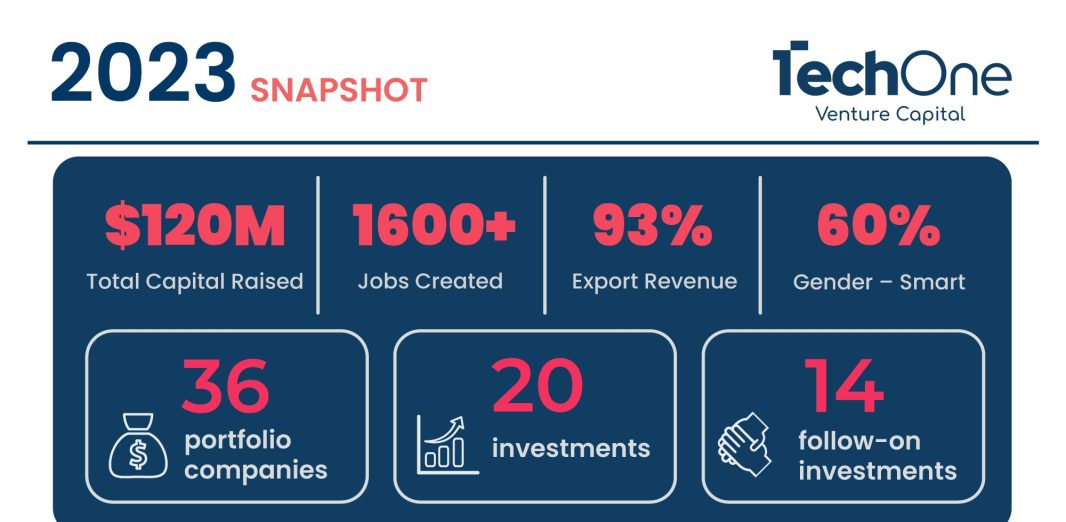 2023 SNAPSHOT

TechOne
Venture Capital

$120M
Total Capital Raised

1600+
Jobs Created

93%
Export Revenue

60%
Gender – Smart

36
portfolio companies

20
investments

14
follow-on investments